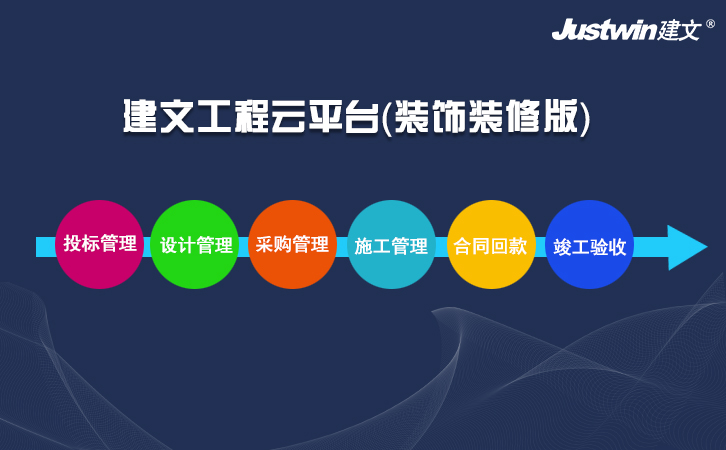 Justwin建文®

建文工程云平台(装饰装修版)

投标管理 设计管理 采购管理 施工管理 合同回款 竣工验收